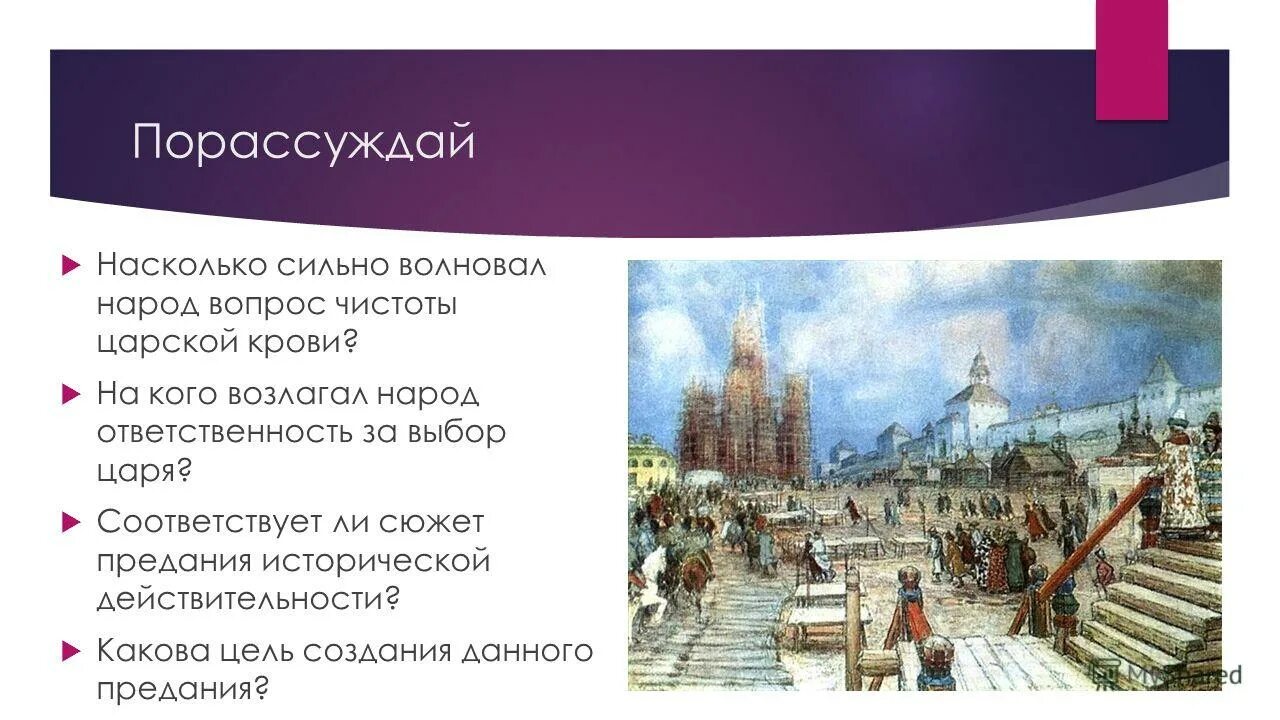 Порассуждай

Насколько сильно волновал народ вопрос чистоты царской крови?

На кого возлагал народ ответственность за выбор царя?

Соответствует ли сюжет предания исторической действительности?

Какова цель создания данного предания?

MyShared